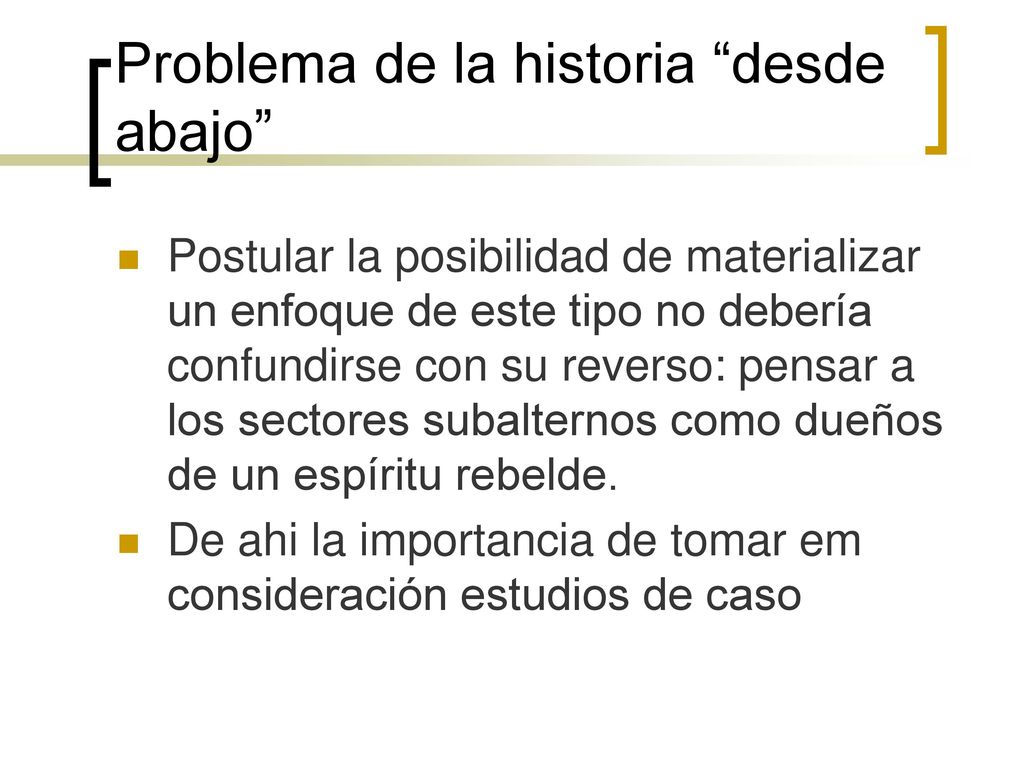 Problema de la historia “desde abajo”

Postular la posibilidad de materializar un enfoque de este tipo no debería confundirse con su reverso: pensar a los sectores subalternos como dueños de un espíritu rebelde.

De ahi la importancia de tomar em consideración estudios de caso